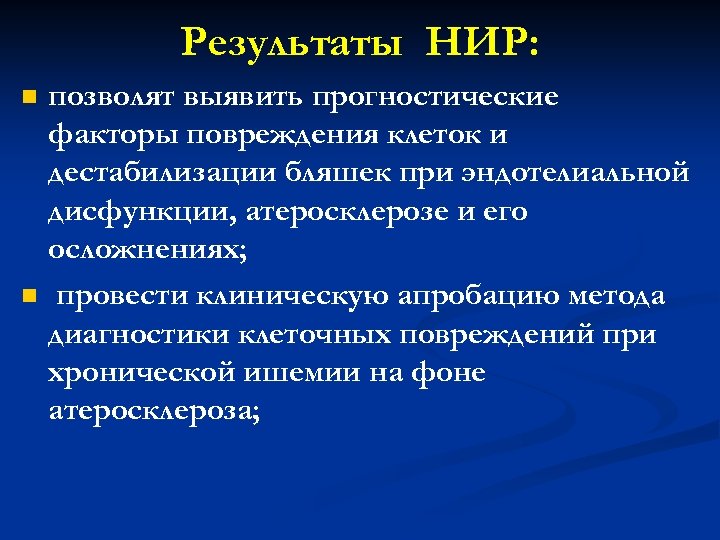 Результаты НИР:

позволят выявить прогностические факторы повреждения клеток и дестабилизации бляшек при эндотелиальной дисфункции, атеросклерозе и его осложнениях;

провести клиническую апробацию метода диагностики клеточных повреждений при хронической ишемии на фоне атеросклероза;